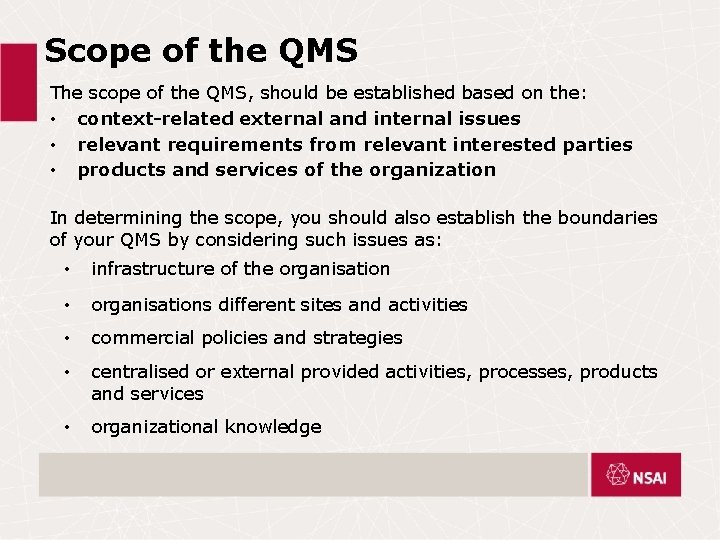 Scope of the QMS

The scope of the QMS, should be established based on the:
• context-related external and internal issues
• relevant requirements from relevant interested parties
• products and services of the organization

In determining the scope, you should also establish the boundaries of your QMS by considering such issues as:
• infrastructure of the organisation
• organisations different sites and activities
• commercial policies and strategies
• centralised or external provided activities, processes, products and services
• organizational knowledge

NSAI